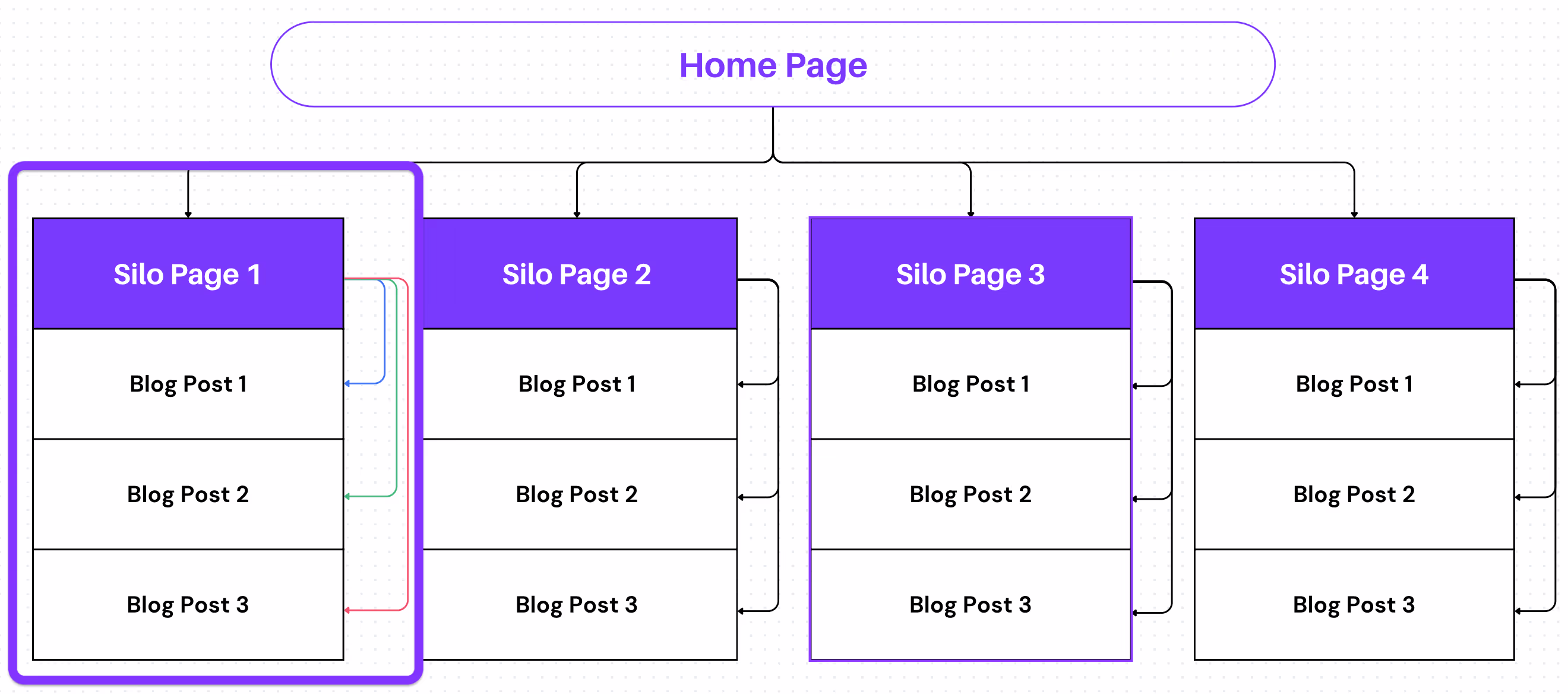 Home Page

Silo Page 1

Blog Post 1

Blog Post 2

Blog Post 3

Silo Page 2

Blog Post 1

Blog Post 2

Blog Post 3

Silo Page 3

Blog Post 1

Blog Post 2

Blog Post 3

Silo Page 4

Blog Post 1

Blog Post 2

Blog Post 3